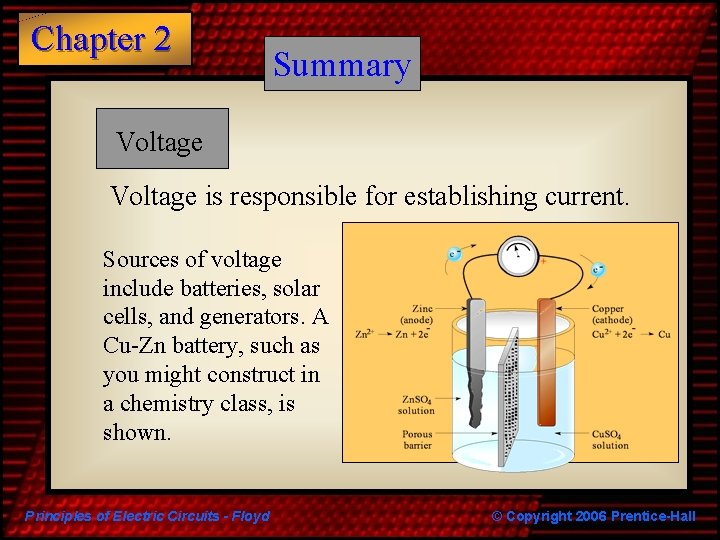 Chapter 2

Summary

Voltage

Voltage is responsible for establishing current.

Sources of voltage include batteries, solar cells, and generators. A Cu-Zn battery, such as you might construct in a chemistry class, is shown.

$e^-$

$e^-$

Zinc (anode)

$Zn^{2+} \rightarrow Zn + 2e^-$

Copper (cathode)

$Cu^{2+} + 2e^- \rightarrow Cu$

$ZnSO_4$ solution

Porous barrier

$CuSO_4$ solution

Principles of Electric Circuits - Floyd

© Copyright 2006 Prentice-Hall